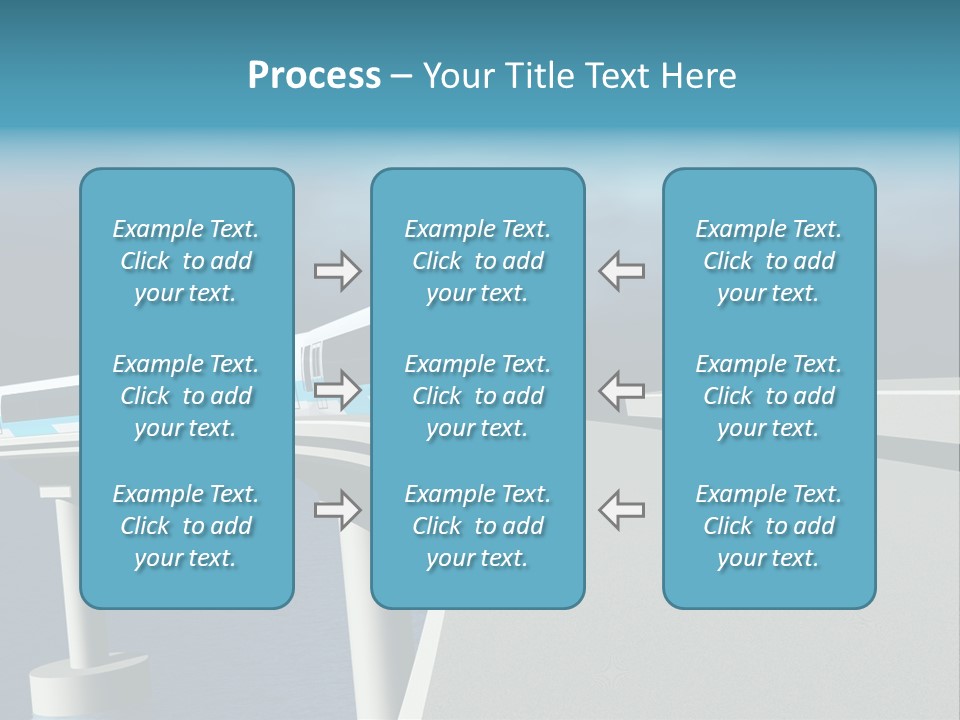 Process – Your Title Text Here

Example Text. Click to add your text.

Example Text. Click to add your text.

Example Text. Click to add your text.

Example Text. Click to add your text.

Example Text. Click to add your text.

Example Text. Click to add your text.

Example Text. Click to add your text.

Example Text. Click to add your text.

Example Text. Click to add your text.